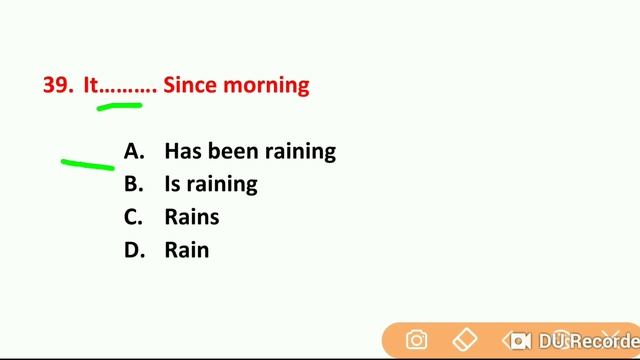 39. It………. Since morning

A. Has been raining
B. Is raining
C. Rains
D. Rain

DU Recorde